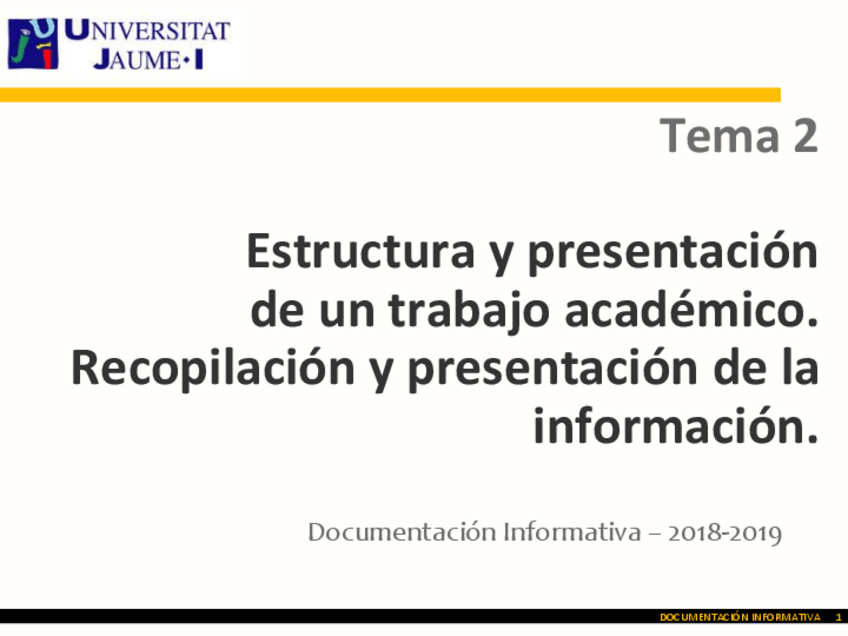 UNIVERSITAT JAUME·I

Tema 2

Estructura y presentación de un trabajo académico. Recopilación y presentación de la información.

Documentación Informativa – 2018-2019

DOCUMENTACIÓN INFORMATIVA 1